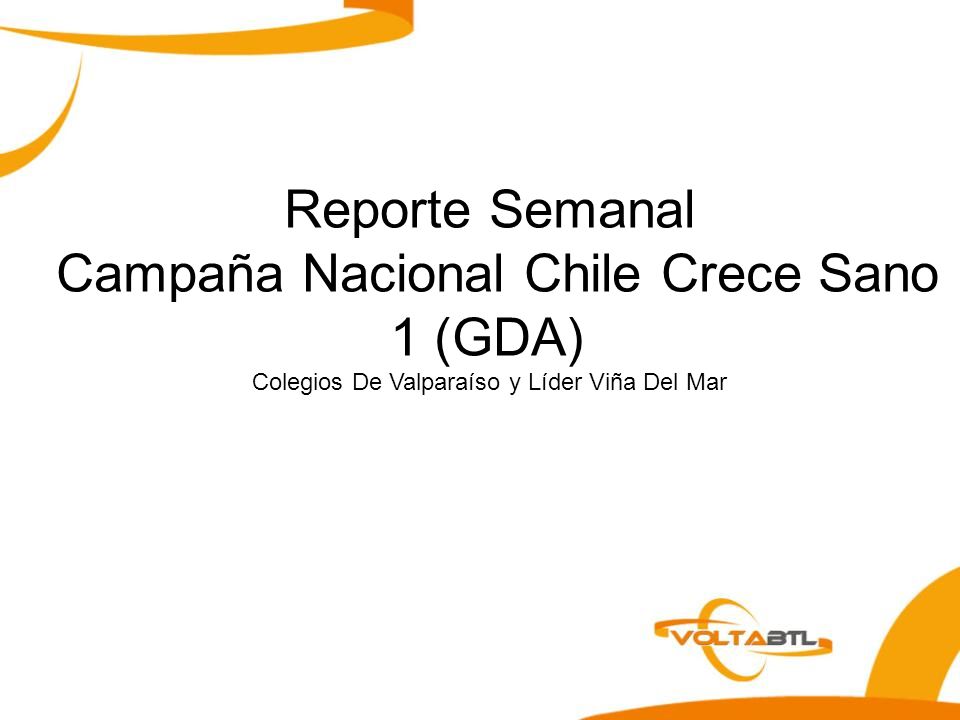 Reporte Semanal
Campaña Nacional Chile Crece Sano 1 (GDA)
Colegios De Valparaíso y Líder Viña Del Mar

VOLTABTL